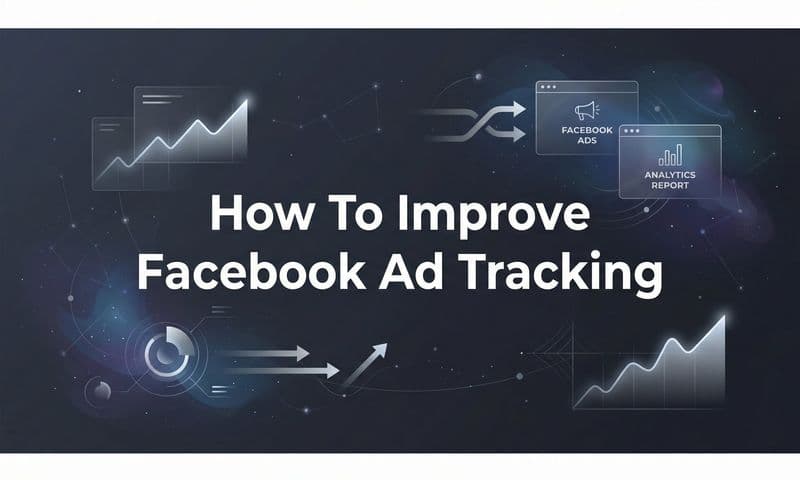 FACEBOOK ADS

ANALYTICS REPORT

How To Improve Facebook Ad Tracking